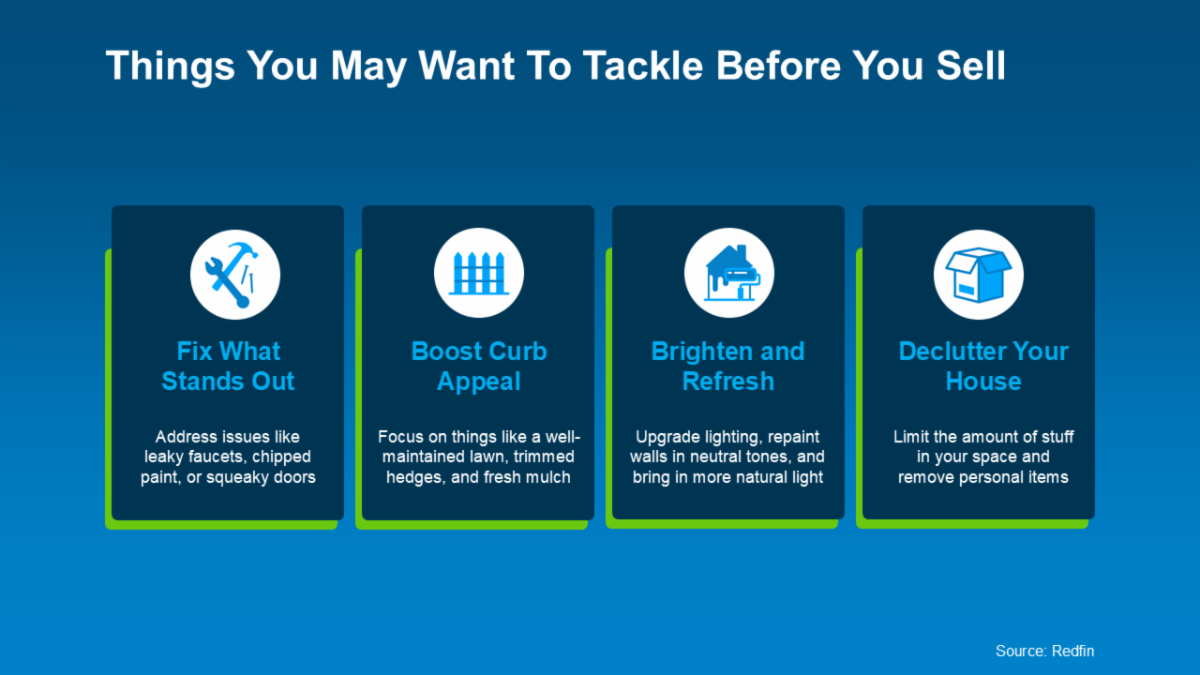 Things You May Want To Tackle Before You Sell

Fix What Stands Out

Address issues like leaky faucets, chipped paint, or squeaky doors

Boost Curb Appeal

Focus on things like a well-maintained lawn, trimmed hedges, and fresh mulch

Brighten and Refresh

Upgrade lighting, repaint walls in neutral tones, and bring in more natural light

Declutter Your House

Limit the amount of stuff in your space and remove personal items

Source: Redfin